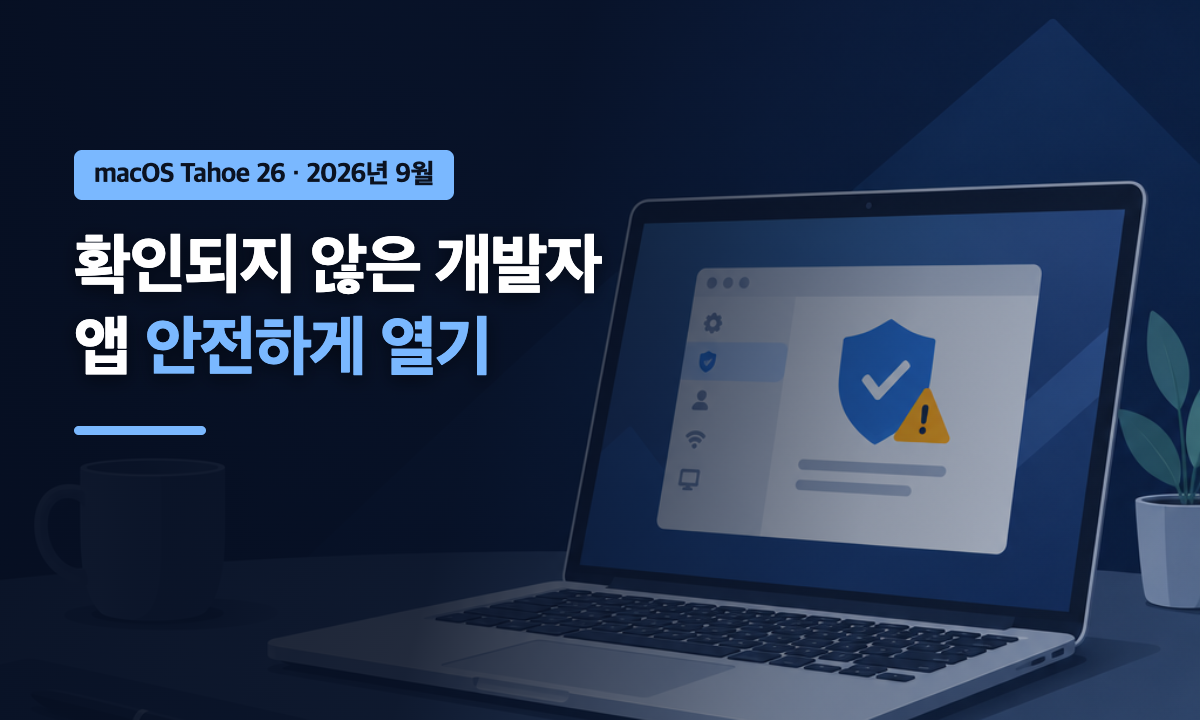 macOS Tahoe 26 · 2026년 9월

확인되지 않은 개발자 앱 안전하게 열기